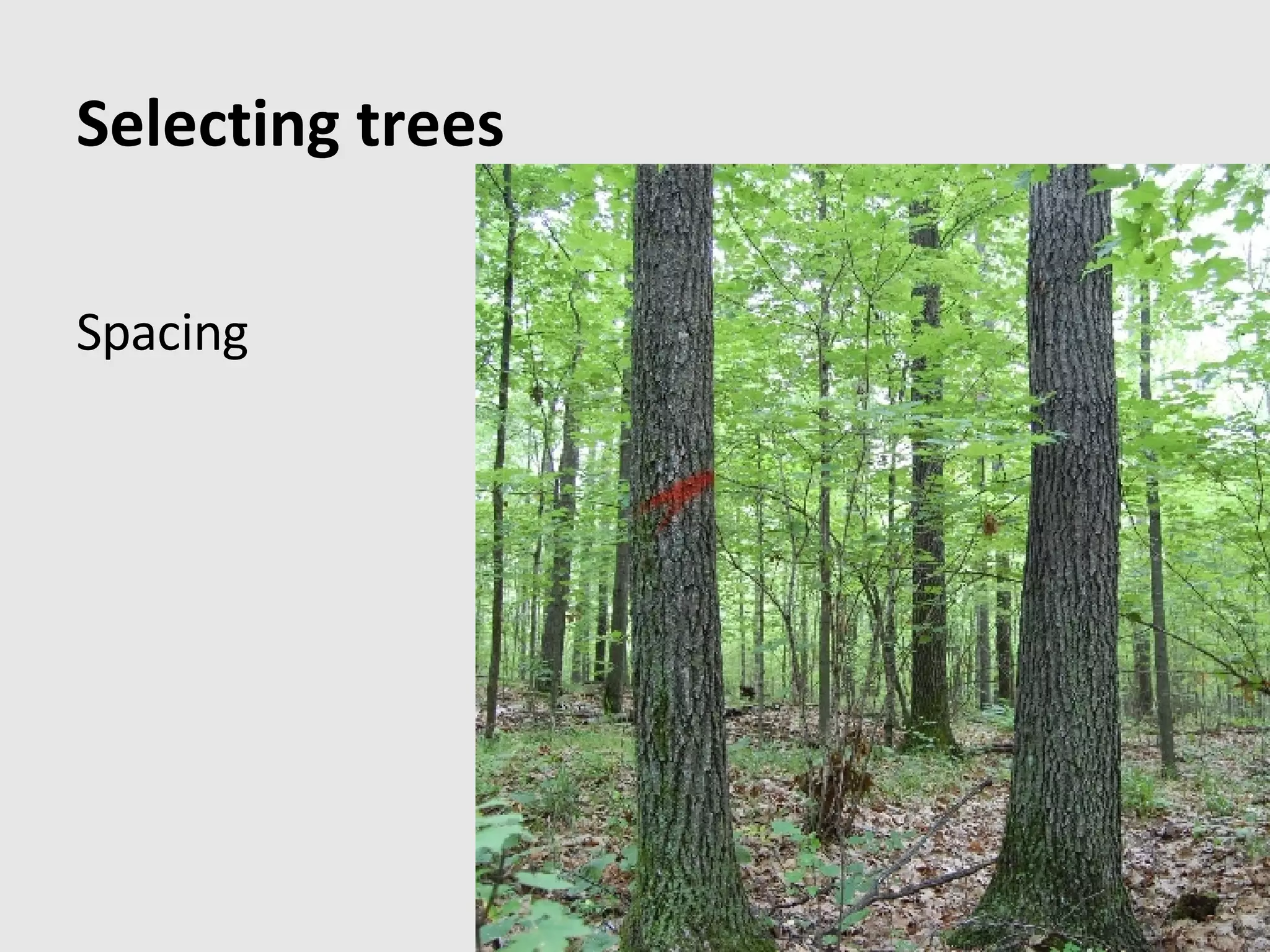 Selecting trees

Spacing